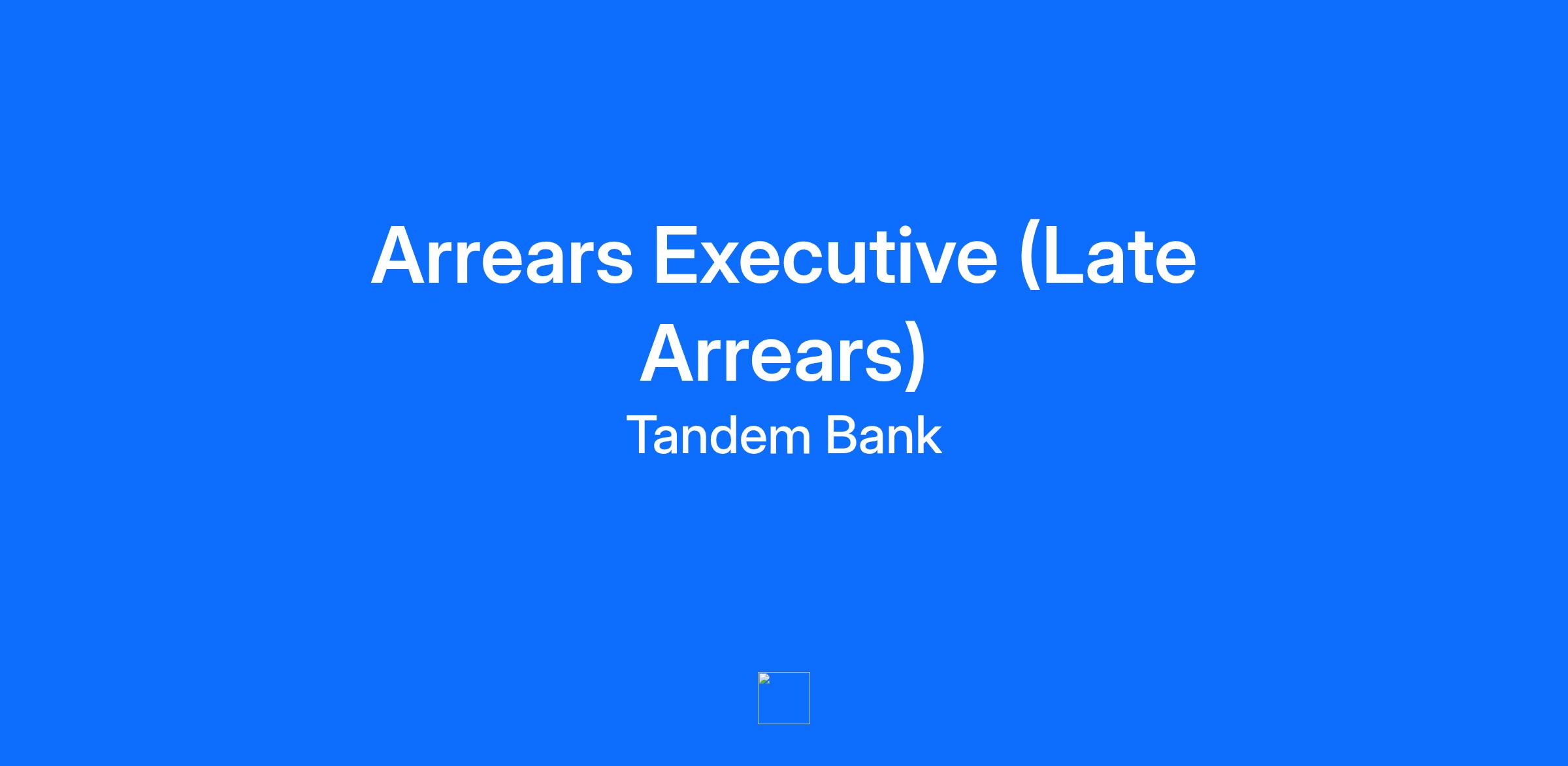 Arrears Executive (Late Arrears)

Tandem Bank